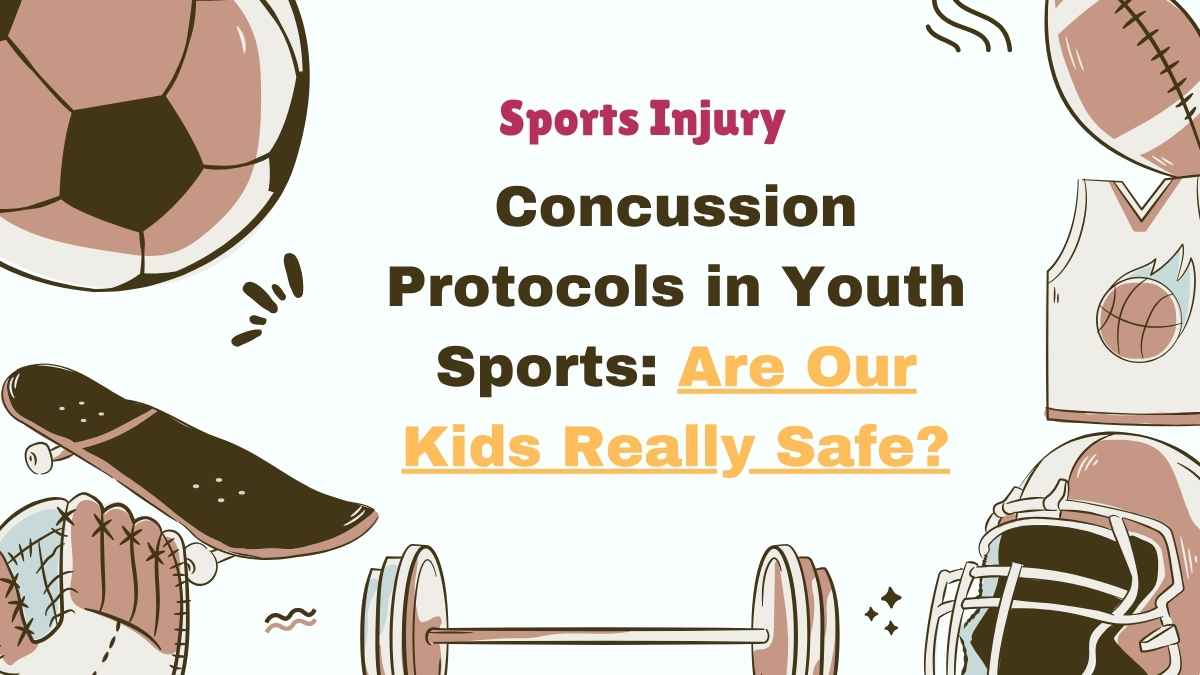 Sports Injury

Concussion Protocols in Youth Sports: Are Our Kids Really Safe?